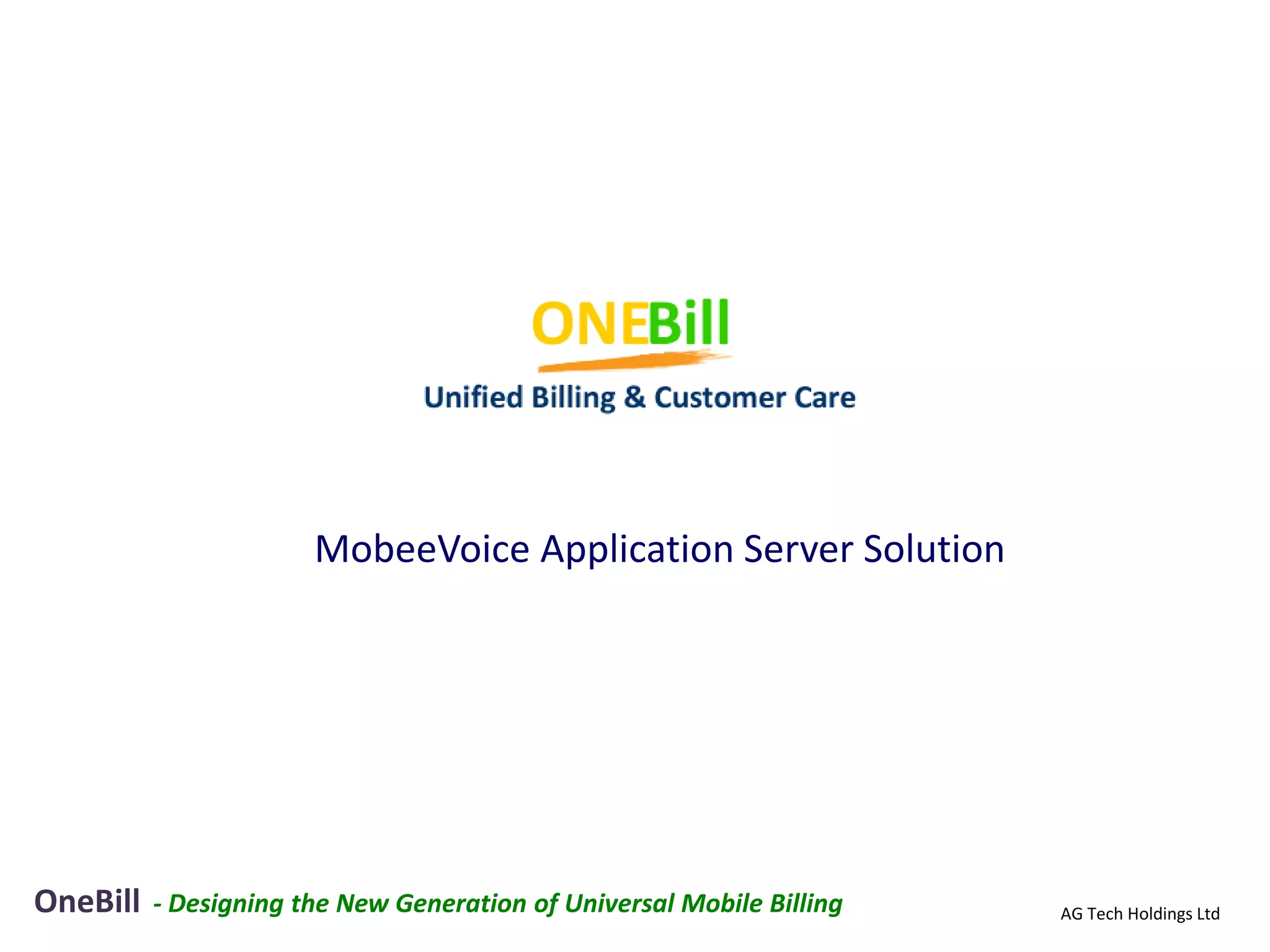 ONEBill

Unified Billing & Customer Care

MobeeVoice Application Server Solution

OneBill - Designing the New Generation of Universal Mobile Billing

AG Tech Holdings Ltd